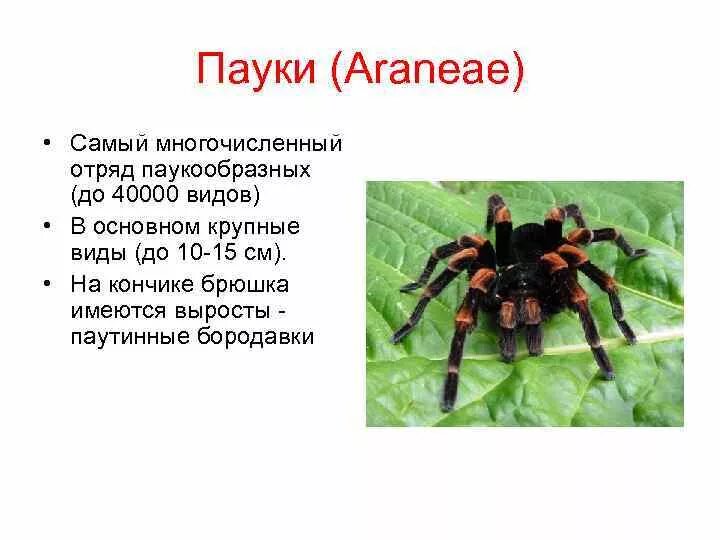 Пауки (Araneae)

• Самый многочисленный отряд паукообразных (до 40000 видов)
• В основном крупные виды (до 10-15 см).
• На кончике брюшка имеются выросты - паутинные бородавки